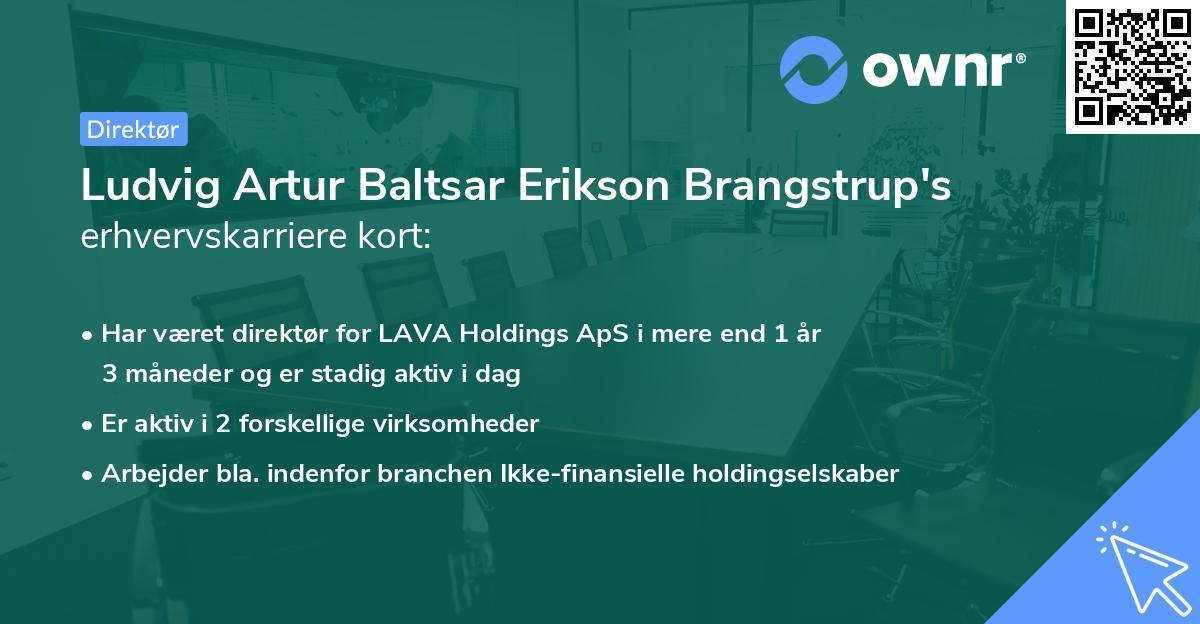 ownr®

Direktør

Ludvig Artur Baltsar Erikson Brangstrup's erhvervskarriere kort:

• Har været direktør for LAVA Holdings ApS i mere end 1 år 3 måneder og er stadig aktiv i dag

• Er aktiv i 2 forskellige virksomheder

• Arbejder bla. indenfor branchen Ikke-finansielle holdingselskaber